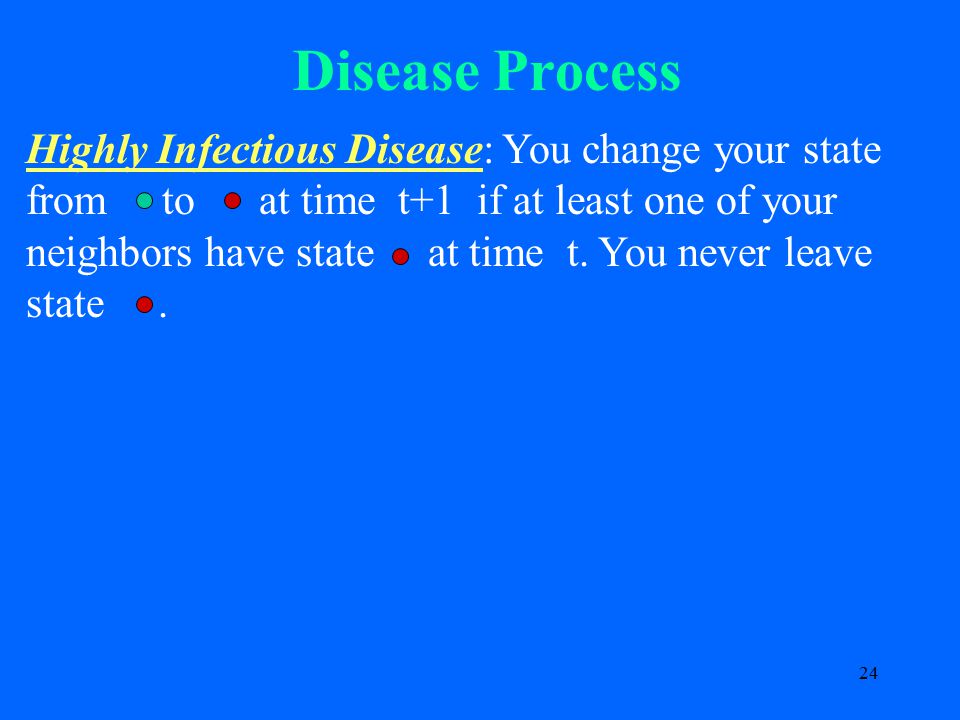 Disease Process

Highly Infectious Disease: You change your state from to at time t+1 if at least one of your neighbors have state at time t. You never leave state .

24